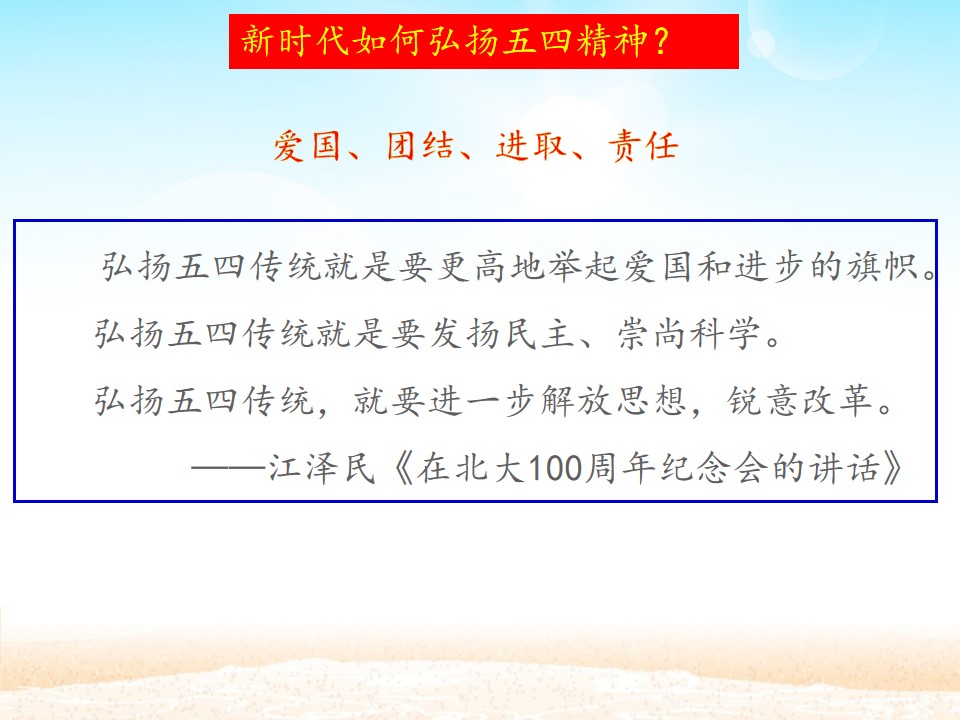 新时代如何弘扬五四精神？

爱国、团结、进取、责任

弘扬五四传统就是要更高地举起爱国和进步的旗帜。

弘扬五四传统就是要发扬民主、崇尚科学。

弘扬五四传统，就要进一步解放思想，锐意改革。

——江泽民《在北大100周年纪念会的讲话》